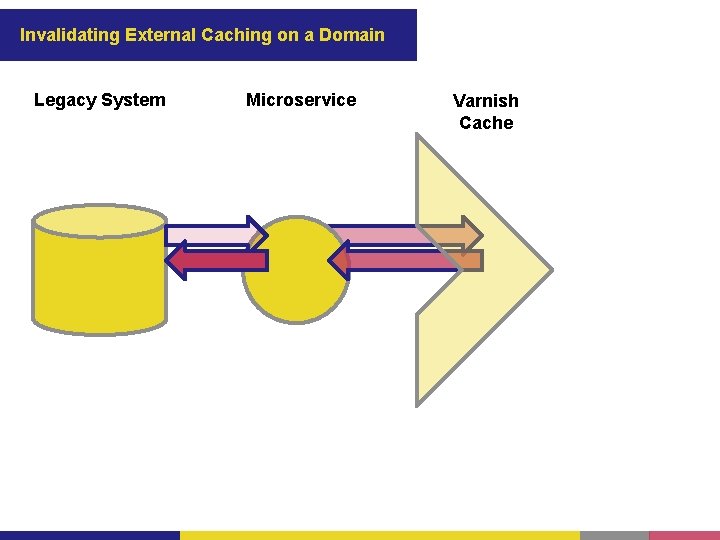 Invalidating External Caching on a Domain

Legacy System

Microservice

Varnish Cache